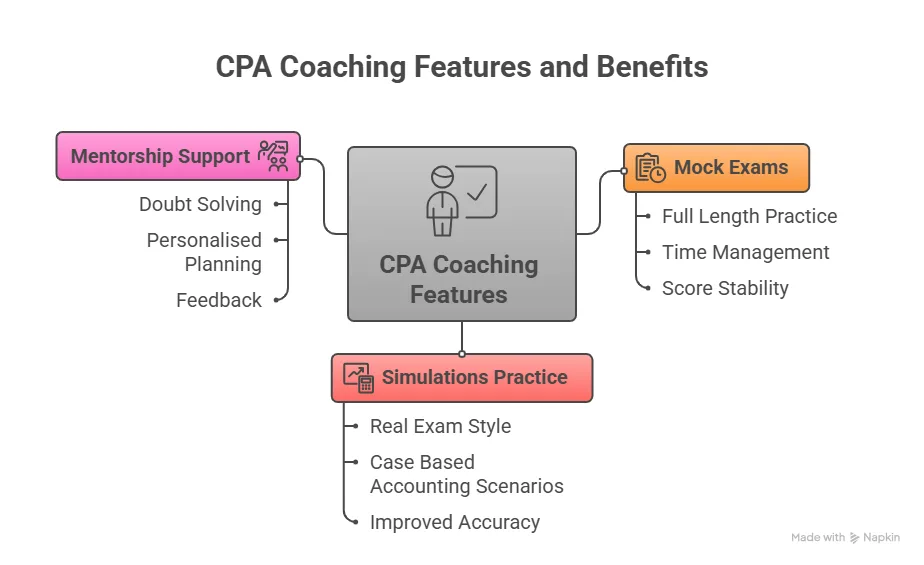 CPA Coaching Features and Benefits

Mentorship Support

Doubt Solving

Personalised Planning

Feedback

CPA Coaching Features

Mock Exams

Full Length Practice

Time Management

Score Stability

Simulations Practice

Real Exam Style

Case Based Accounting Scenarios

Improved Accuracy

Made with Napkin